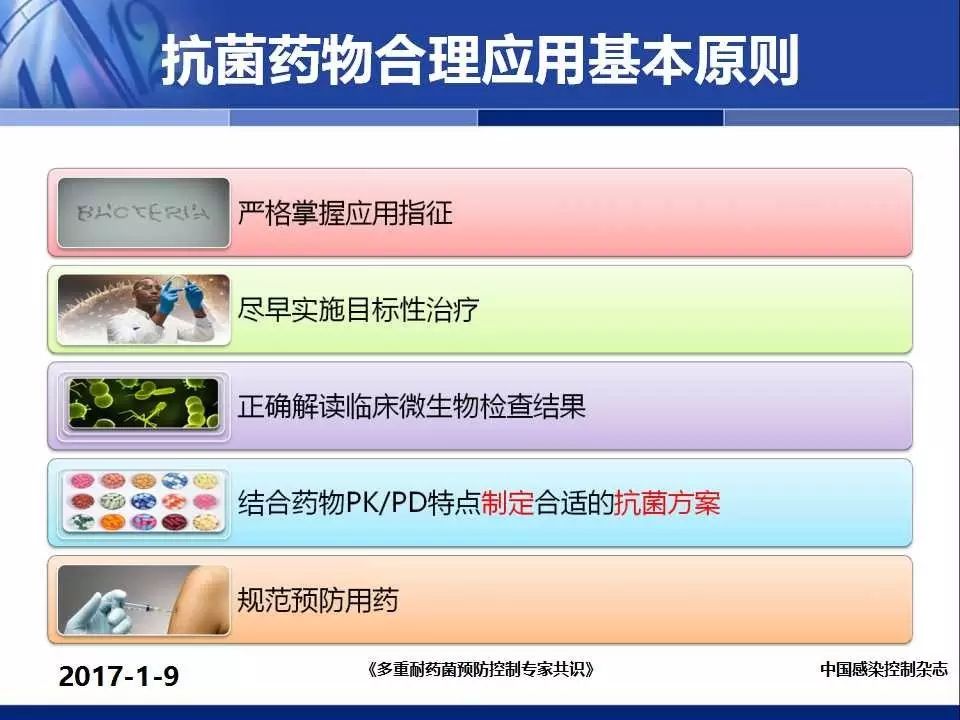 抗菌药物合理应用基本原则

BACTERIA

严格掌握应用指征

尽早实施目标性治疗

正确解读临床微生物检查结果

结合药物PK/PD特点制定合适的抗菌方案

规范预防用药

2017-1-9

《多重耐药菌预防控制专家共识》

中国感染控制杂志